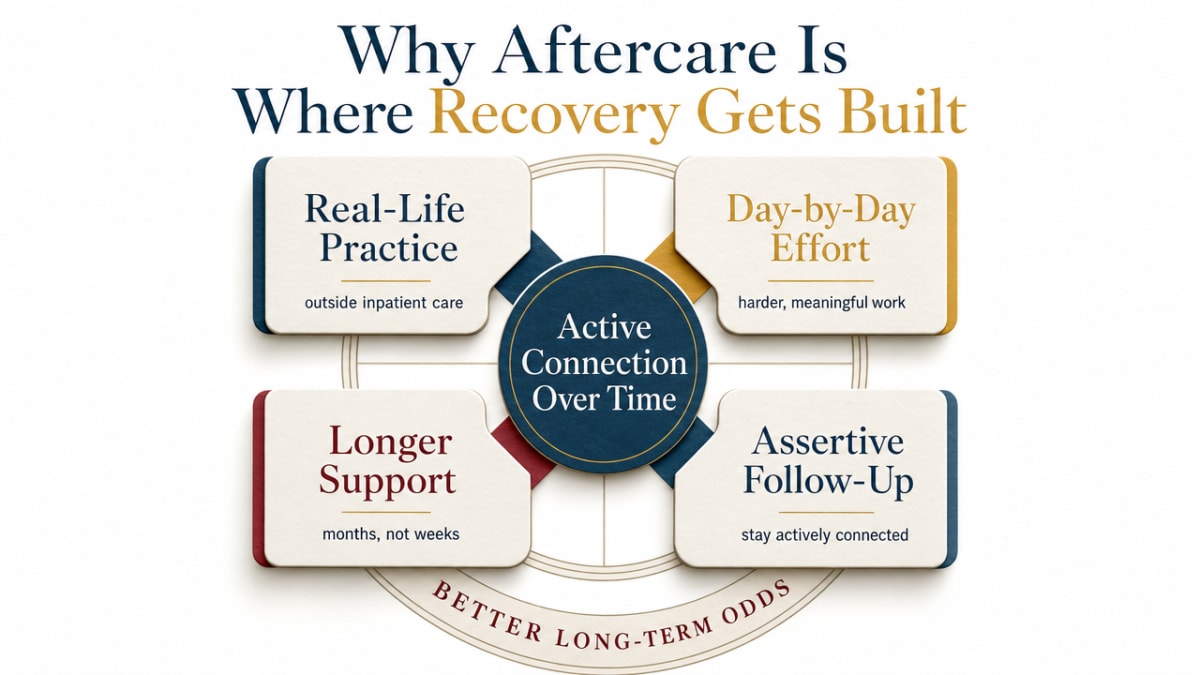 Why Aftercare Is Where Recovery Gets Built

Real-Life Practice

outside inpatient care

Day-by-Day Effort

harder, meaningful work

Active Connection Over Time

Longer Support

months, not weeks

Assertive Follow-Up

stay actively connected

BETTER LONG-TERM ODDS